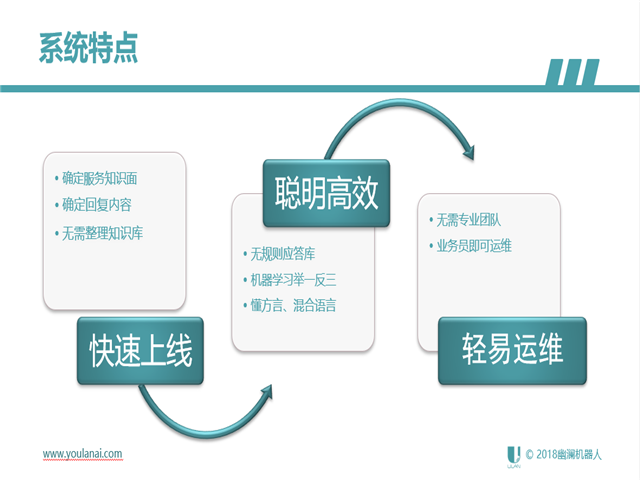 系统特点

• 确定服务知识面
• 确定回复内容
• 无需整理知识库

快速上线

聪明高效

• 无规则应答库
• 机器学习举一反三
• 懂方言、混合语言

• 无需专业团队
• 业务员即可运维

轻易运维

www.youlanai.com

ULAN © 2018幽澜机器人